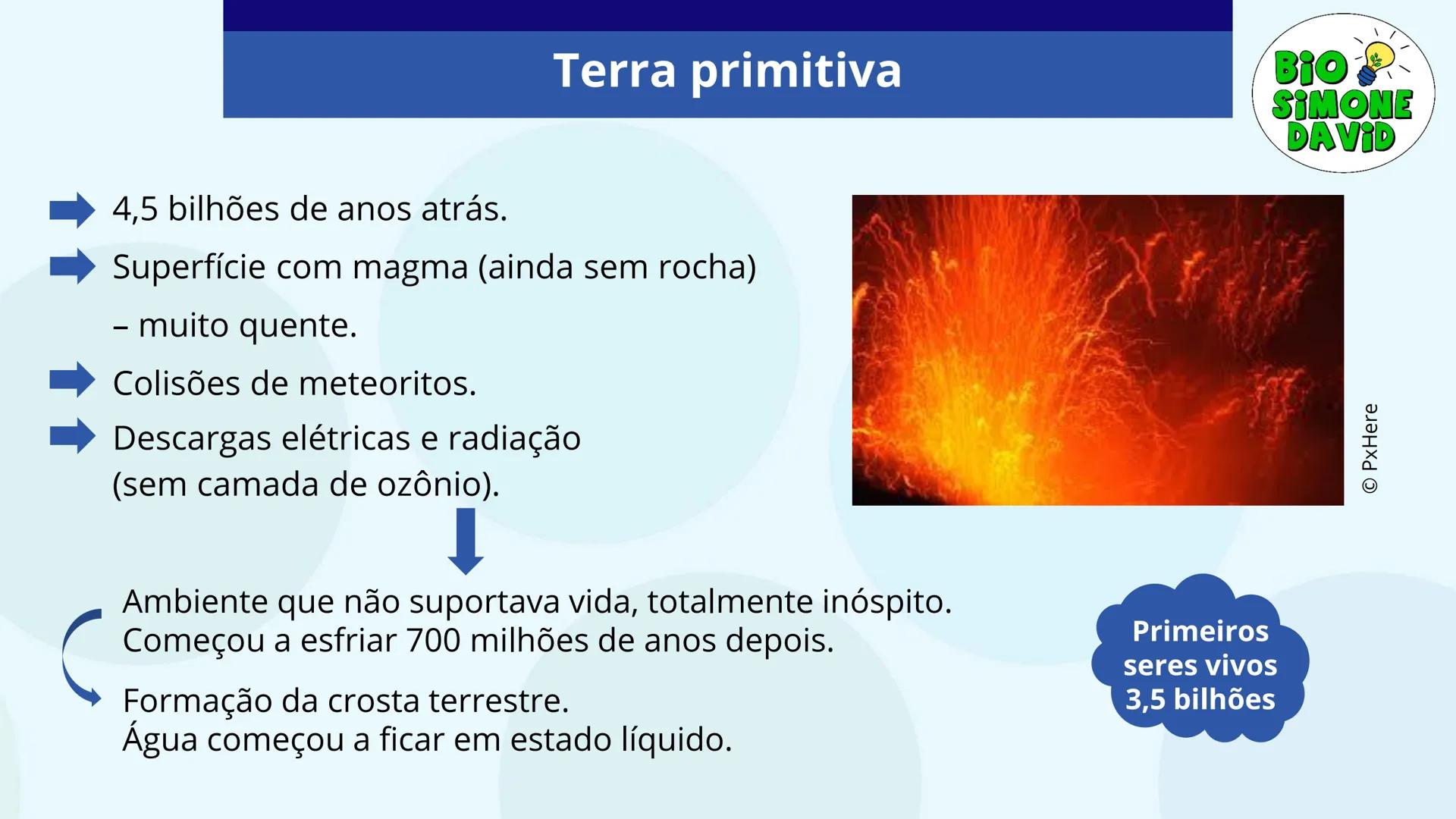 Terra primitiva

BIO SIMONE DAVID

4,5 bilhões de anos atrás.

Superfície com magma (ainda sem rocha) – muito quente.

Colisões de meteoritos.

Descargas elétricas e radiação (sem camada de ozônio).

© PxHere

Ambiente que não suportava vida, totalmente inóspito.
Começou a esfriar 700 milhões de anos depois.

Formação da crosta terrestre.
Água começou a ficar em estado líquido.

Primeiros seres vivos 3,5 bilhões